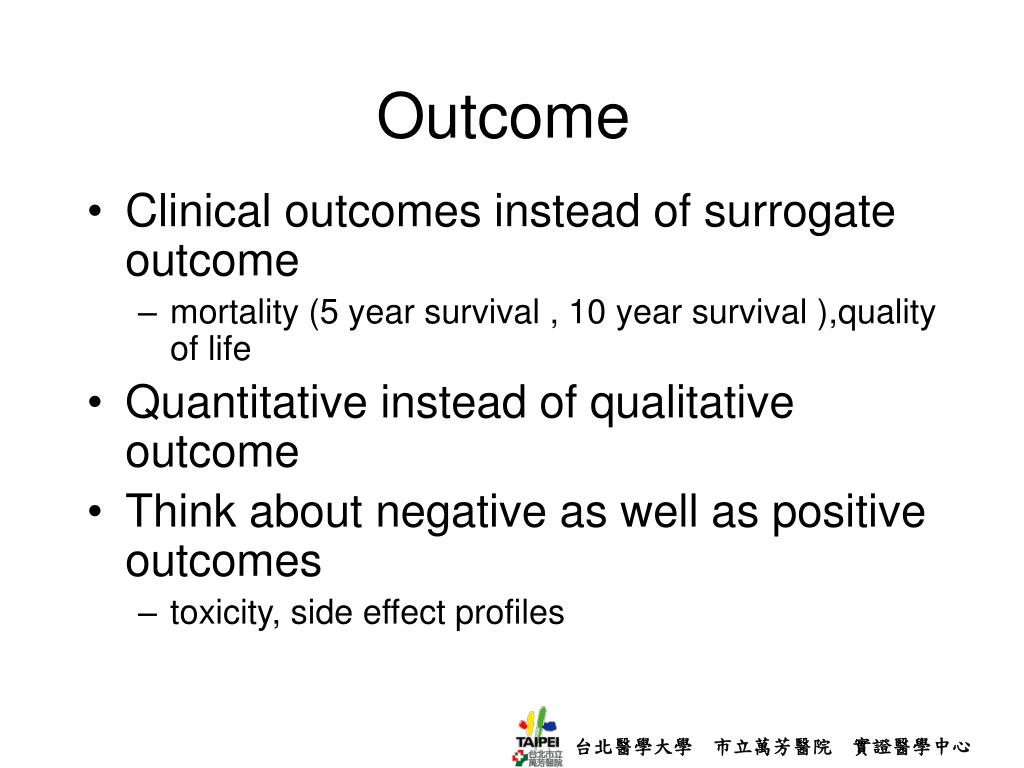 Outcome

• Clinical outcomes instead of surrogate outcome
– mortality (5 year survival , 10 year survival ),quality of life
• Quantitative instead of qualitative outcome
• Think about negative as well as positive outcomes
– toxicity, side effect profiles

TAIPEI 台北市立萬芳醫院

台北醫學大學 市立萬芳醫院 實證醫學中心